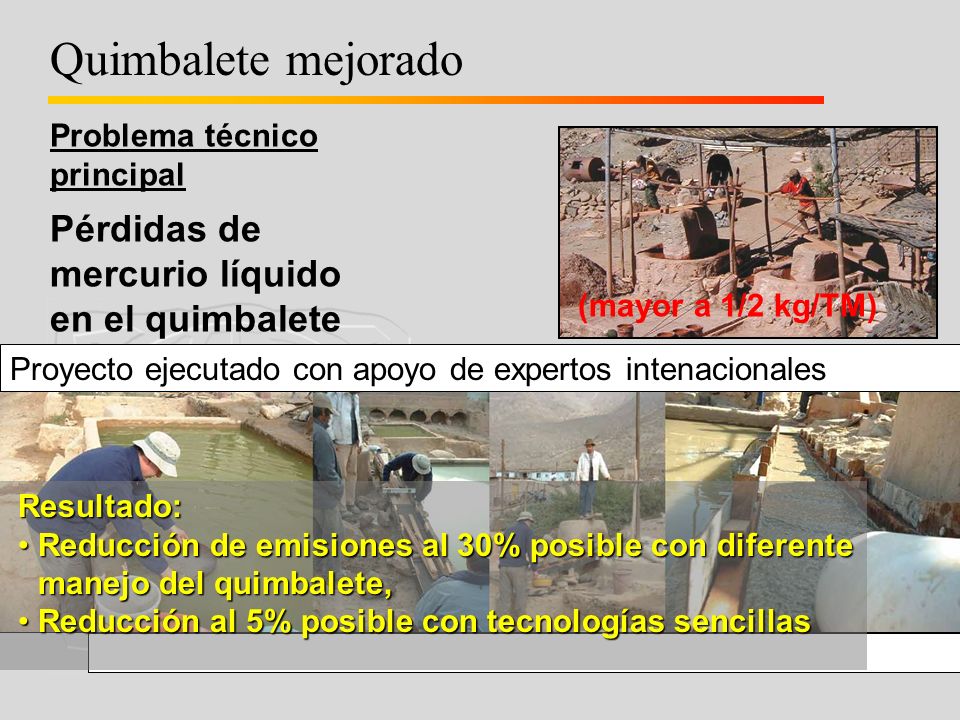 Quimbalete mejorado

Problema técnico principal

Pérdidas de mercurio líquido en el quimbalete

(mayor a 1/2 kg/TM)

Proyecto ejecutado con apoyo de expertos intenacionales

Resultado:
• Reducción de emisiones al 30% posible con diferente manejo del quimbalete,
• Reducción al 5% posible con tecnologías sencillas